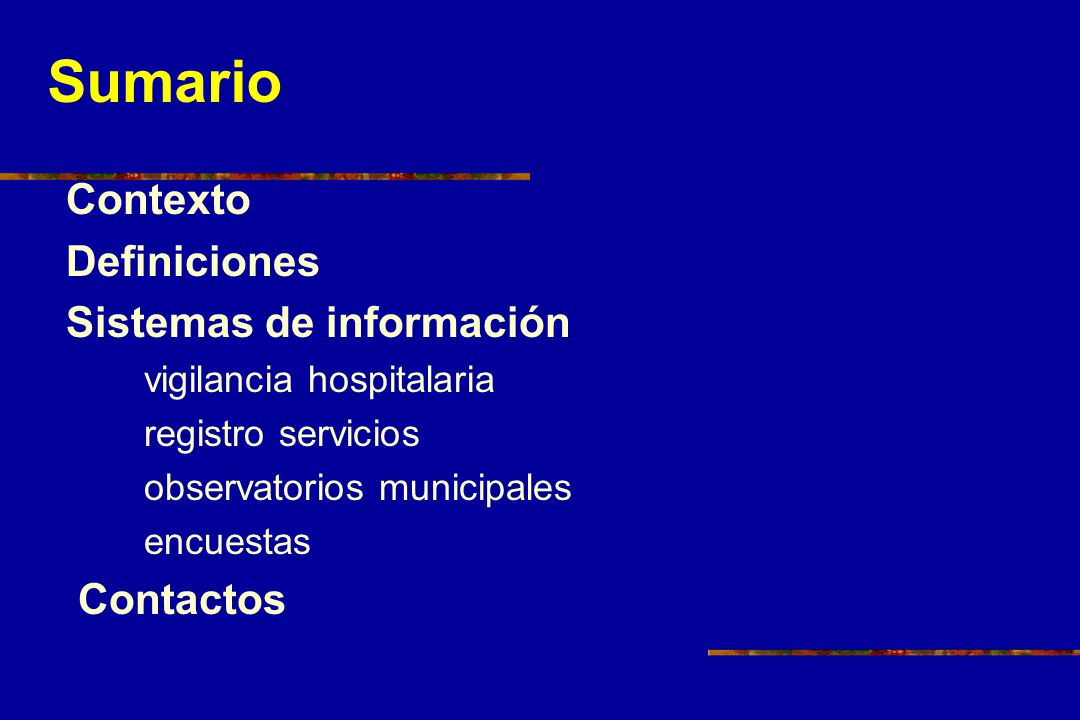 Sumario

Contexto

Definiciones

Sistemas de información

vigilancia hospitalaria

registro servicios

observatorios municipales

encuestas

Contactos